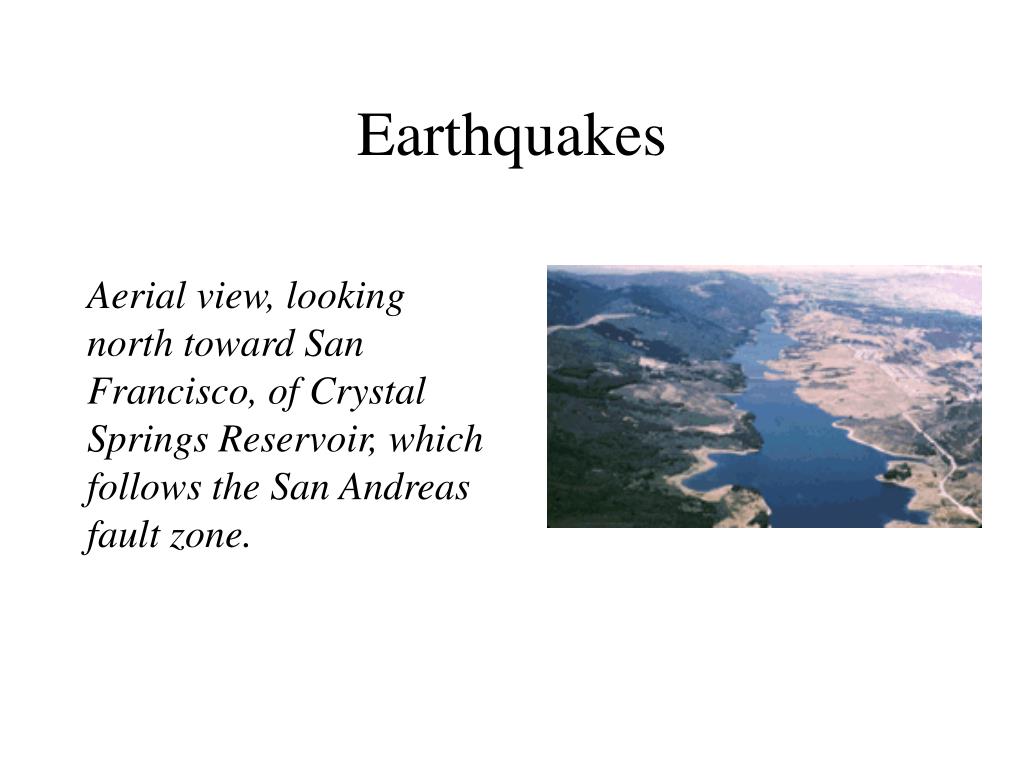 Earthquakes

Aerial view, looking north toward San Francisco, of Crystal Springs Reservoir, which follows the San Andreas fault zone.